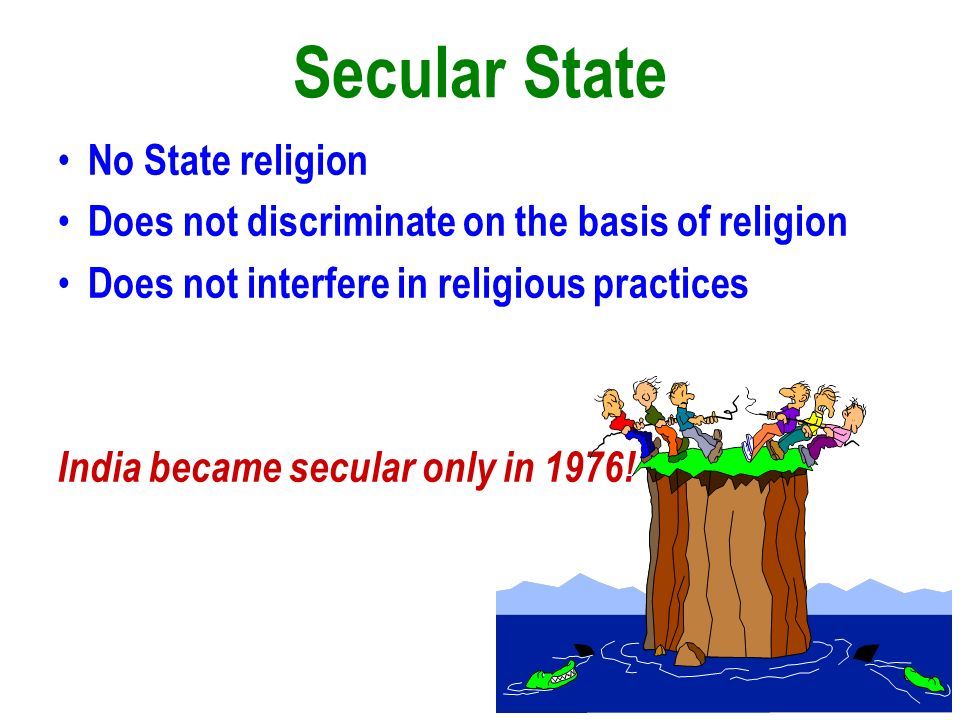 Secular State

• No State religion
• Does not discriminate on the basis of religion
• Does not interfere in religious practices

India became secular only in 1976!